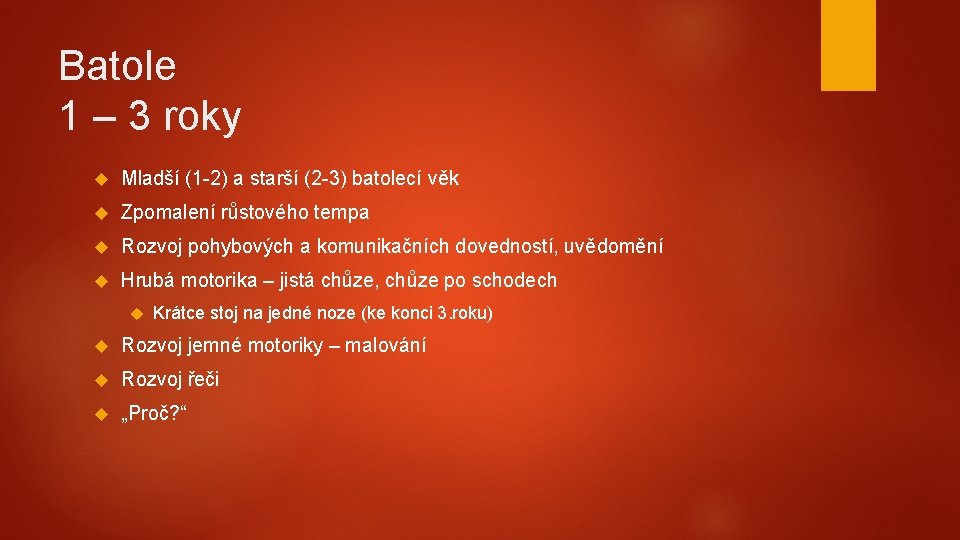 Batole
1 – 3 roky

Mladší (1-2) a starší (2-3) batolecí věk

Zpomalení růstového tempa

Rozvoj pohybových a komunikačních dovedností, uvědomění

Hrubá motorika – jistá chůze, chůze po schodech

Krátce stoj na jedné noze (ke konci 3.roku)

Rozvoj jemné motoriky – malování

Rozvoj řeči

„Proč?“